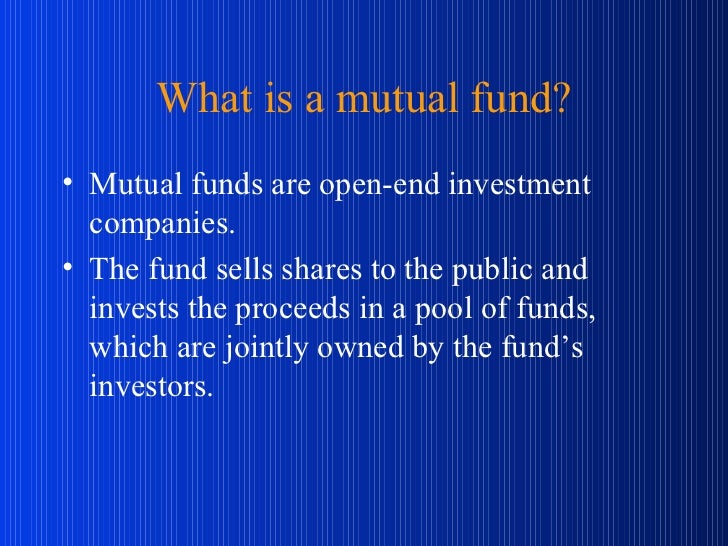 What is a mutual fund?

• Mutual funds are open-end investment companies.

• The fund sells shares to the public and invests the proceeds in a pool of funds, which are jointly owned by the fund’s investors.